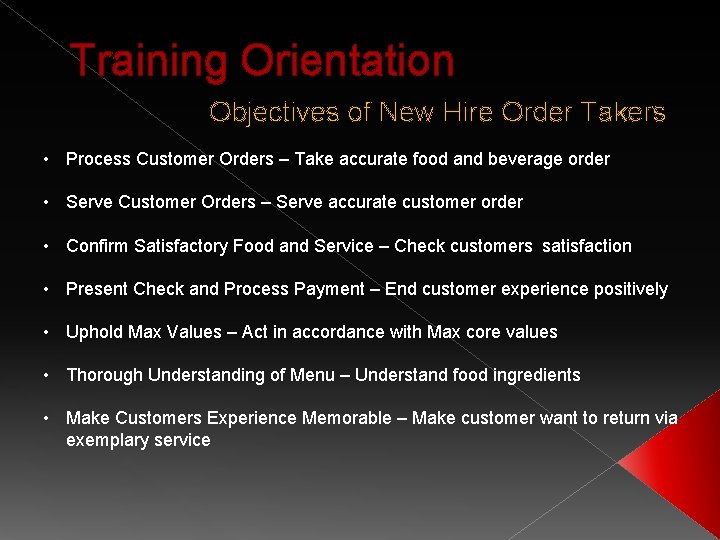 Training Orientation

Objectives of New Hire Order Takers

• Process Customer Orders – Take accurate food and beverage order

• Serve Customer Orders – Serve accurate customer order

• Confirm Satisfactory Food and Service – Check customers satisfaction

• Present Check and Process Payment – End customer experience positively

• Uphold Max Values – Act in accordance with Max core values

• Thorough Understanding of Menu – Understand food ingredients

• Make Customers Experience Memorable – Make customer want to return via exemplary service